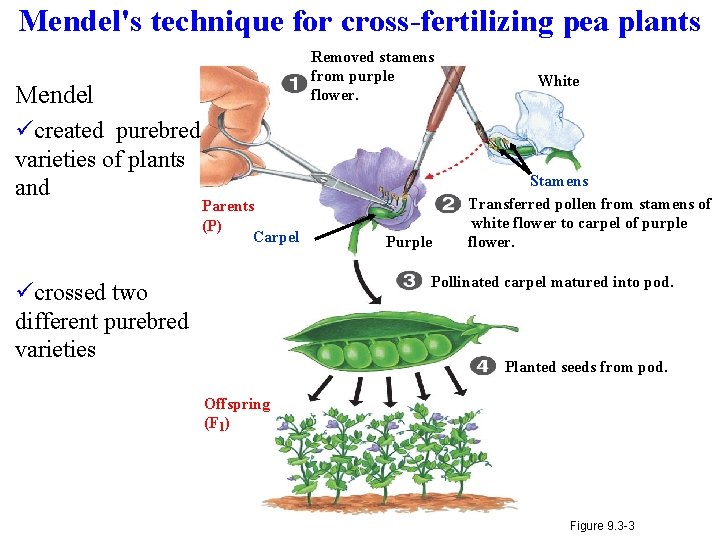 Mendel's technique for cross-fertilizing pea plants

Mendel

✓created purebred varieties of plants and

✓crossed two different purebred varieties

1 Removed stamens from purple flower.

White

Stamens

Parents (P)

Carpel

Purple

2 Transferred pollen from stamens of white flower to carpel of purple flower.

3 Pollinated carpel matured into pod.

4 Planted seeds from pod.

Offspring ($F_1$)

Figure 9.3-3